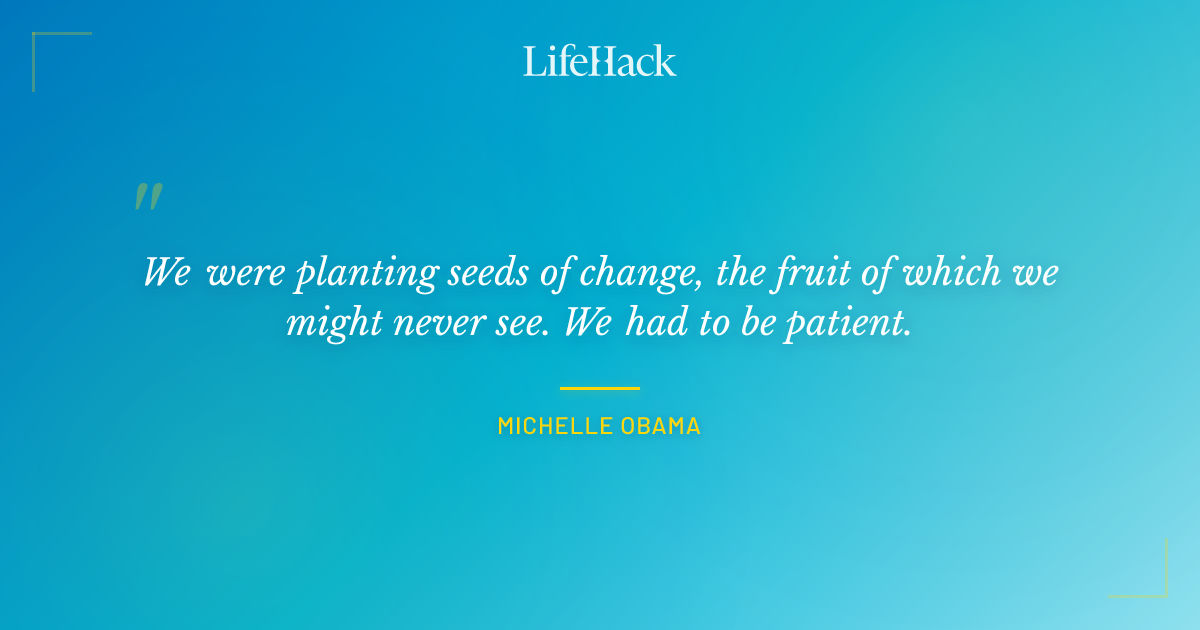 LifeHack

"

We were planting seeds of change, the fruit of which we might never see. We had to be patient.

MICHELLE OBAMA